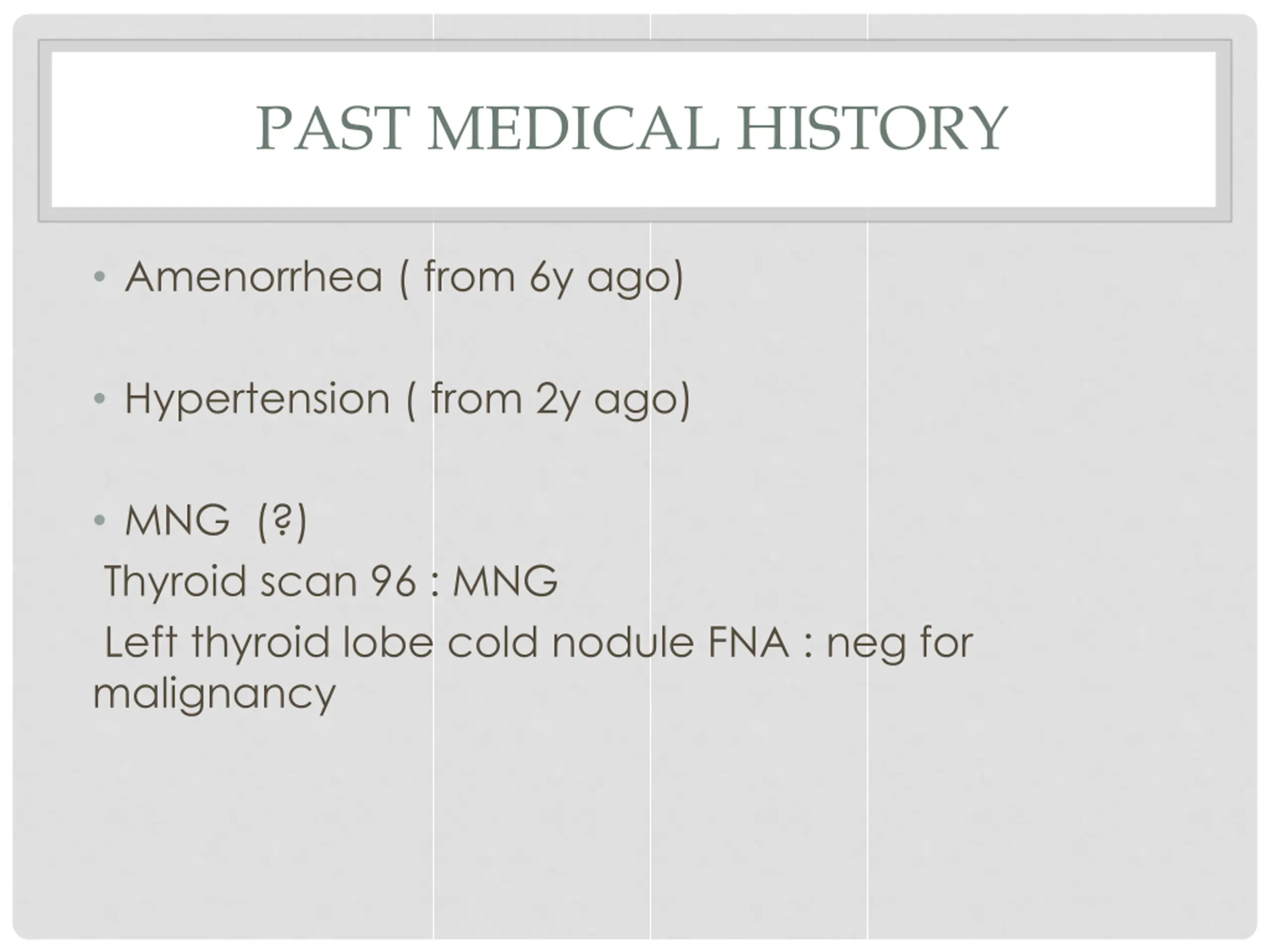 PAST MEDICAL HISTORY

• Amenorrhea ( from 6y ago)

• Hypertension ( from 2y ago)

• MNG (?)
Thyroid scan 96 : MNG
Left thyroid lobe cold nodule FNA : neg for malignancy